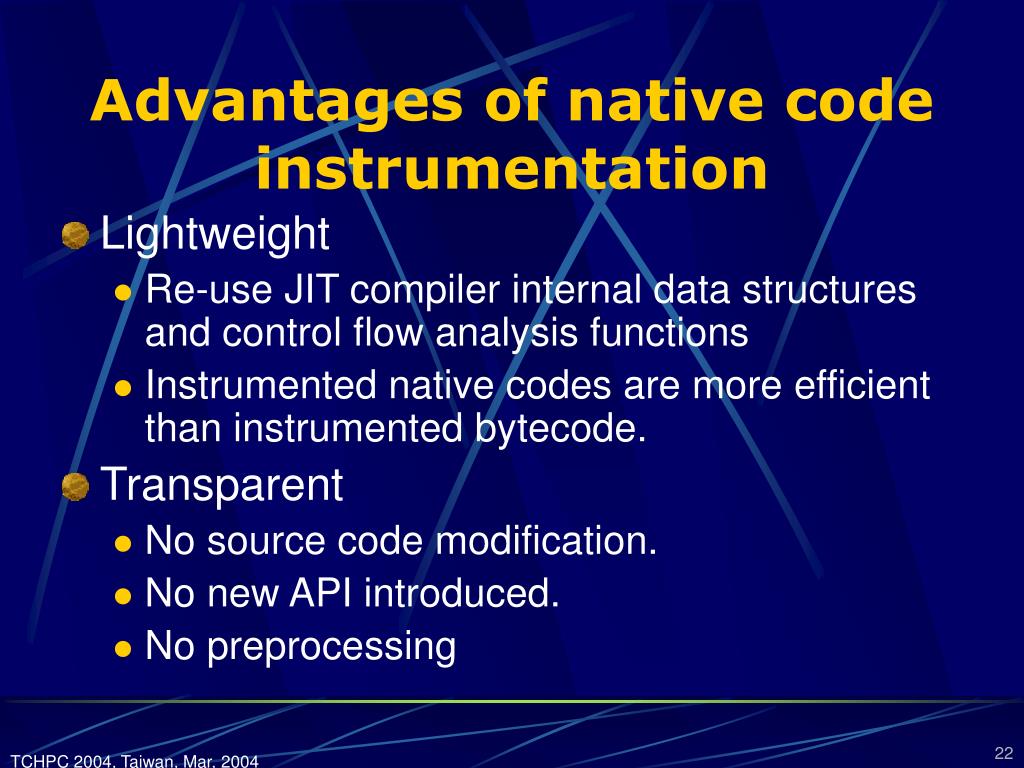 Advantages of native code instrumentation

Lightweight

Re-use JIT compiler internal data structures and control flow analysis functions

Instrumented native codes are more efficient than instrumented bytecode.

Transparent

No source code modification.

No new API introduced.

No preprocessing

TCHPC 2004, Taiwan, Mar. 2004

22